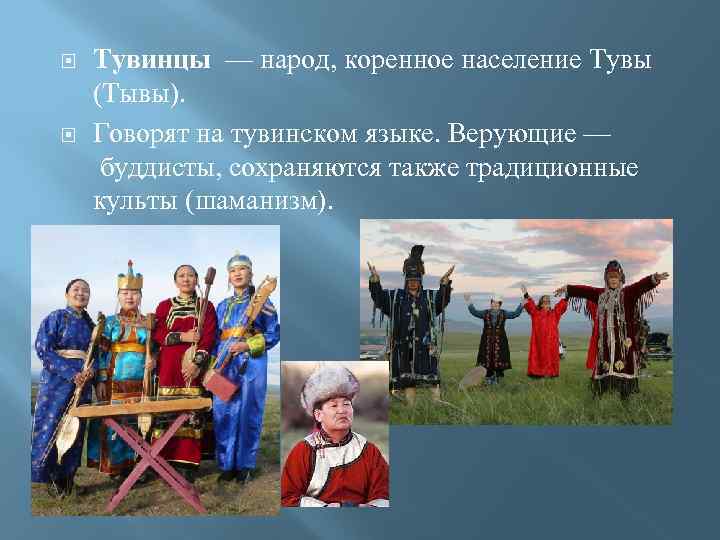 Тувинцы — народ, коренное население Тувы (Тывы).

Говорят на тувинском языке. Верующие — буддисты, сохраняются также традиционные культы (шаманизм).